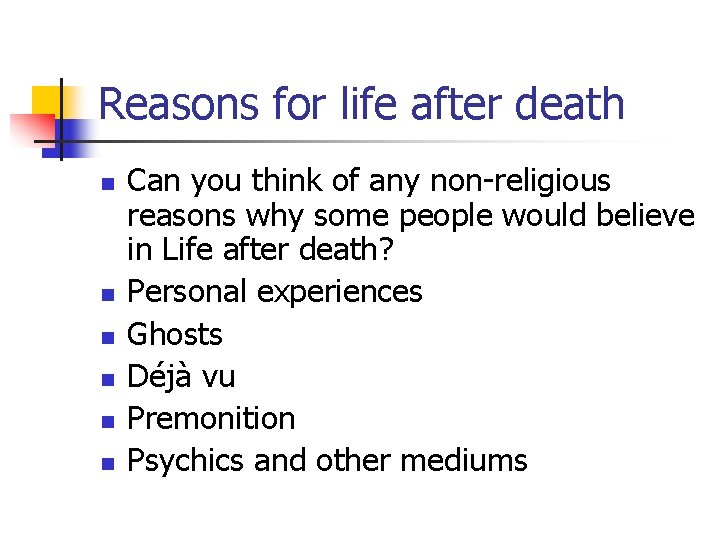 Reasons for life after death

- Can you think of any non-religious reasons why some people would believe in Life after death?
- Personal experiences
- Ghosts
- Déjà vu
- Premonition
- Psychics and other mediums